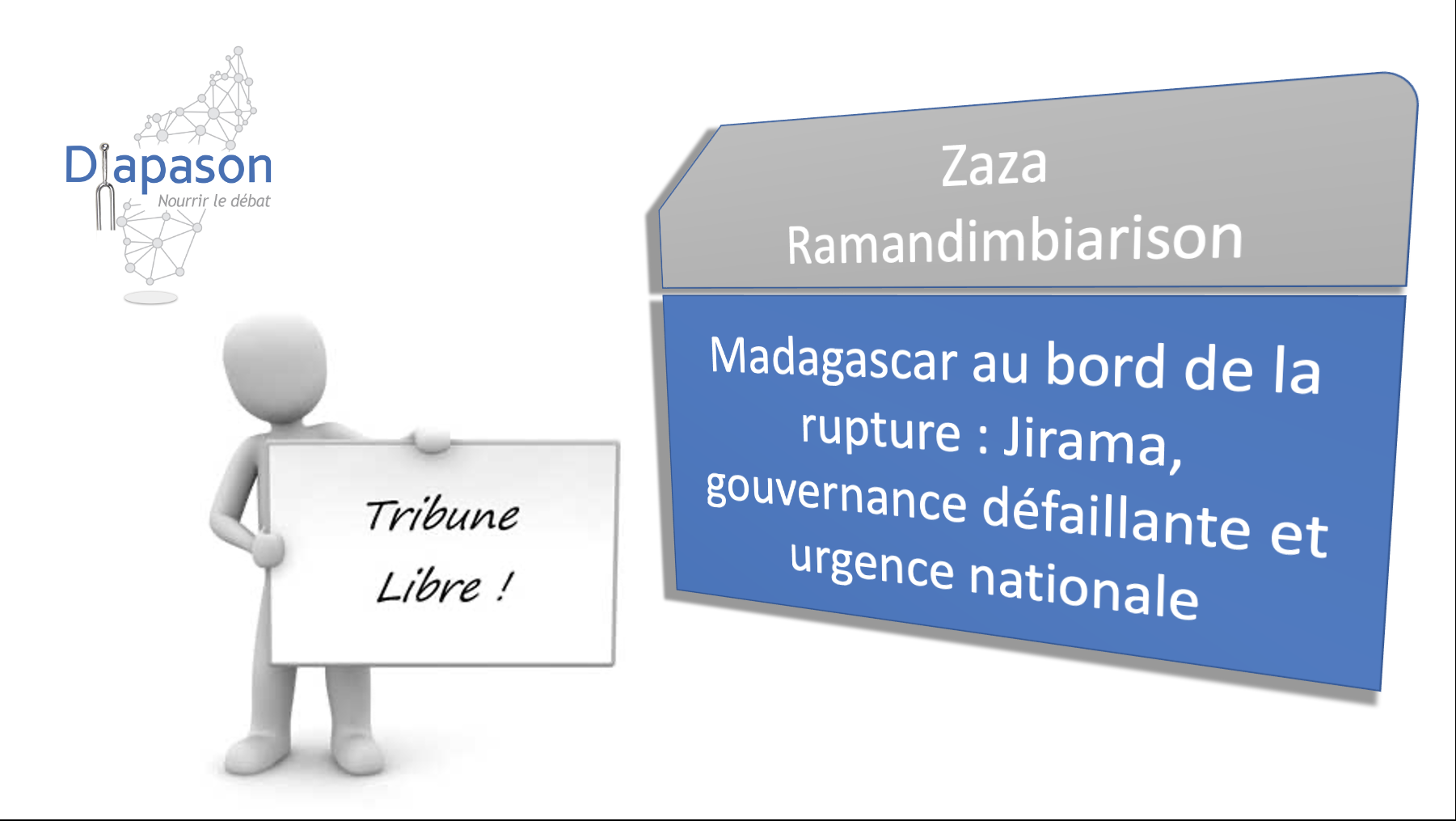 Diapason
Nourrir le débat

Tribune Libre !

Zaza Ramandimbiarison

Madagascar au bord de la rupture : Jirama, gouvernance défaillante et urgence nationale